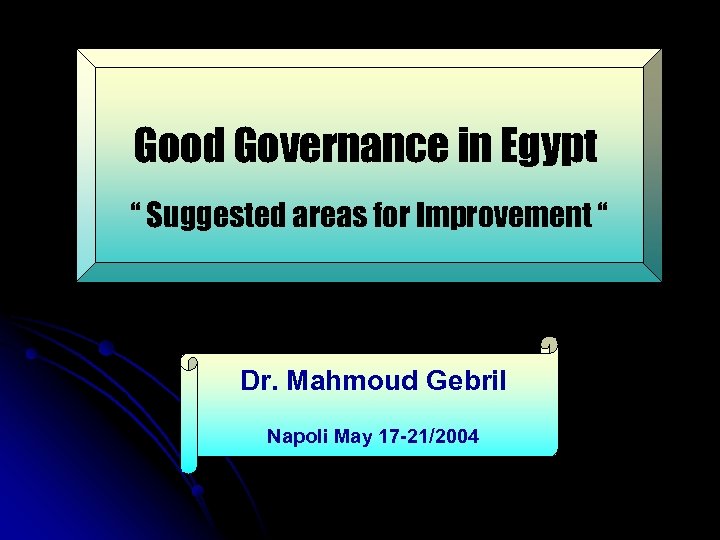 Good Governance in Egypt

“ Suggested areas for Improvement “

Dr. Mahmoud Gebril

Napoli May 17-21/2004